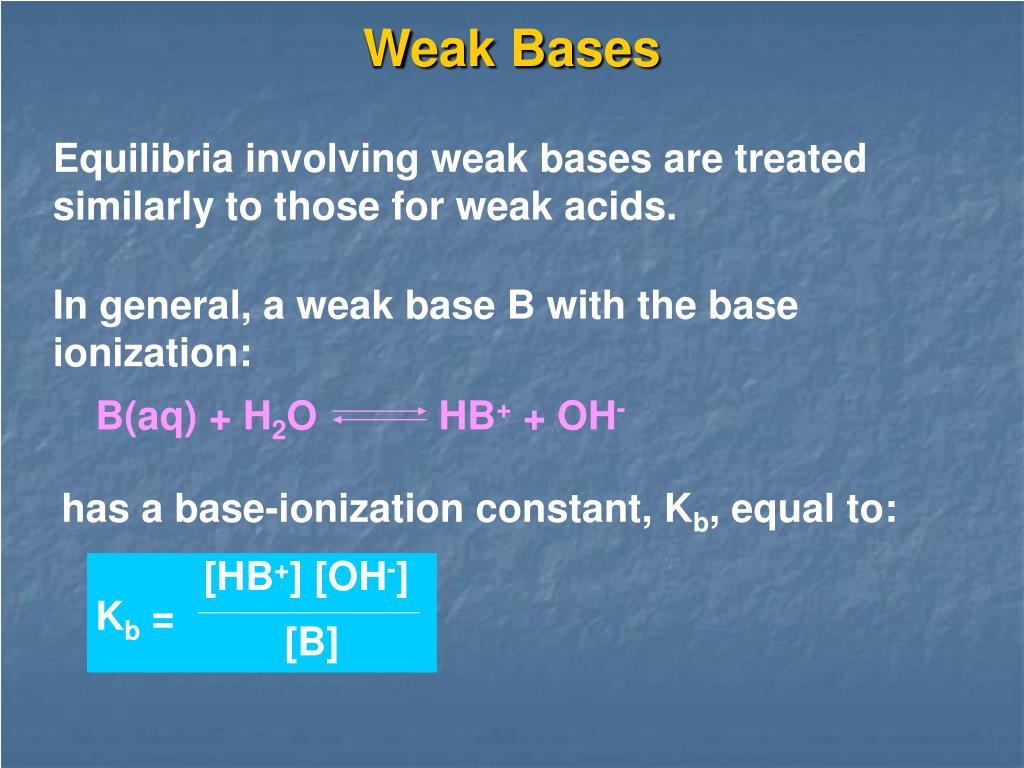 Weak Bases

Equilibria involving weak bases are treated similarly to those for weak acids.

In general, a weak base B with the base ionization:

$B(aq) + H_2O \rightleftharpoons HB^+ + OH^-$

has a base-ionization constant, $K_b$, equal to:

$K_b = \frac{[HB^+][OH^-]}{[B]}$